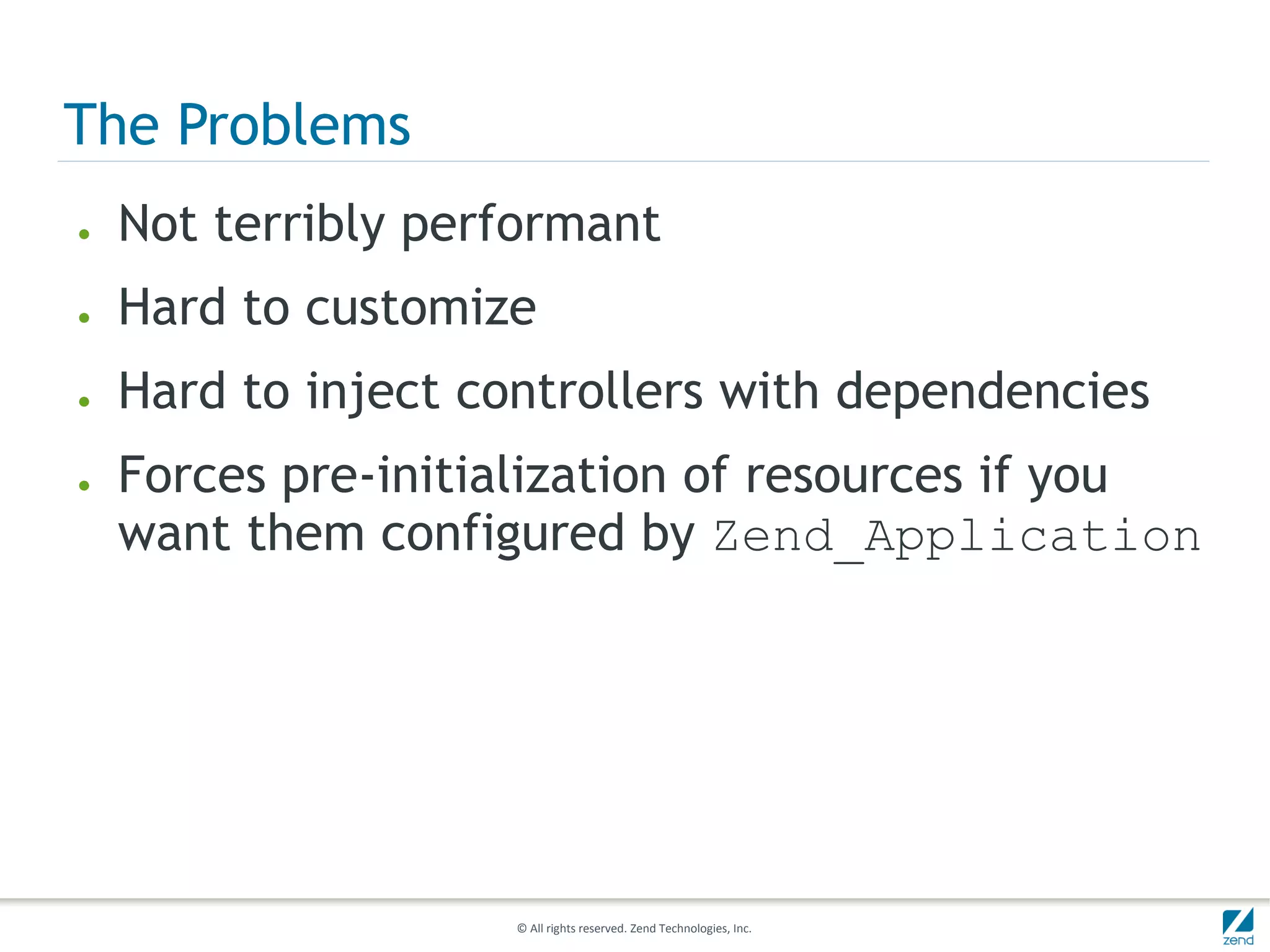 The Problems

- Not terribly performant
- Hard to customize
- Hard to inject controllers with dependencies
- Forces pre-initialization of resources if you want them configured by Zend_Application

© All rights reserved. Zend Technologies, Inc.

zend